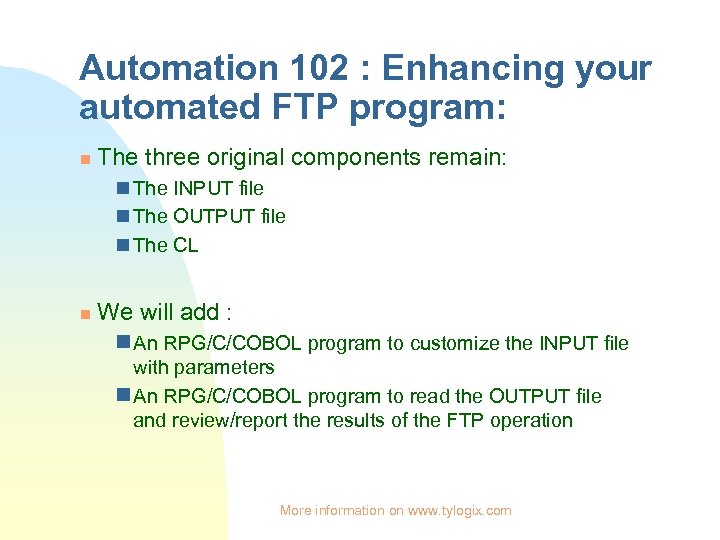 Automation 102 : Enhancing your automated FTP program:

The three original components remain:

The INPUT file

The OUTPUT file

The CL

We will add :

An RPG/C/COBOL program to customize the INPUT file with parameters

An RPG/C/COBOL program to read the OUTPUT file and review/report the results of the FTP operation

More information on www.tylogix.com